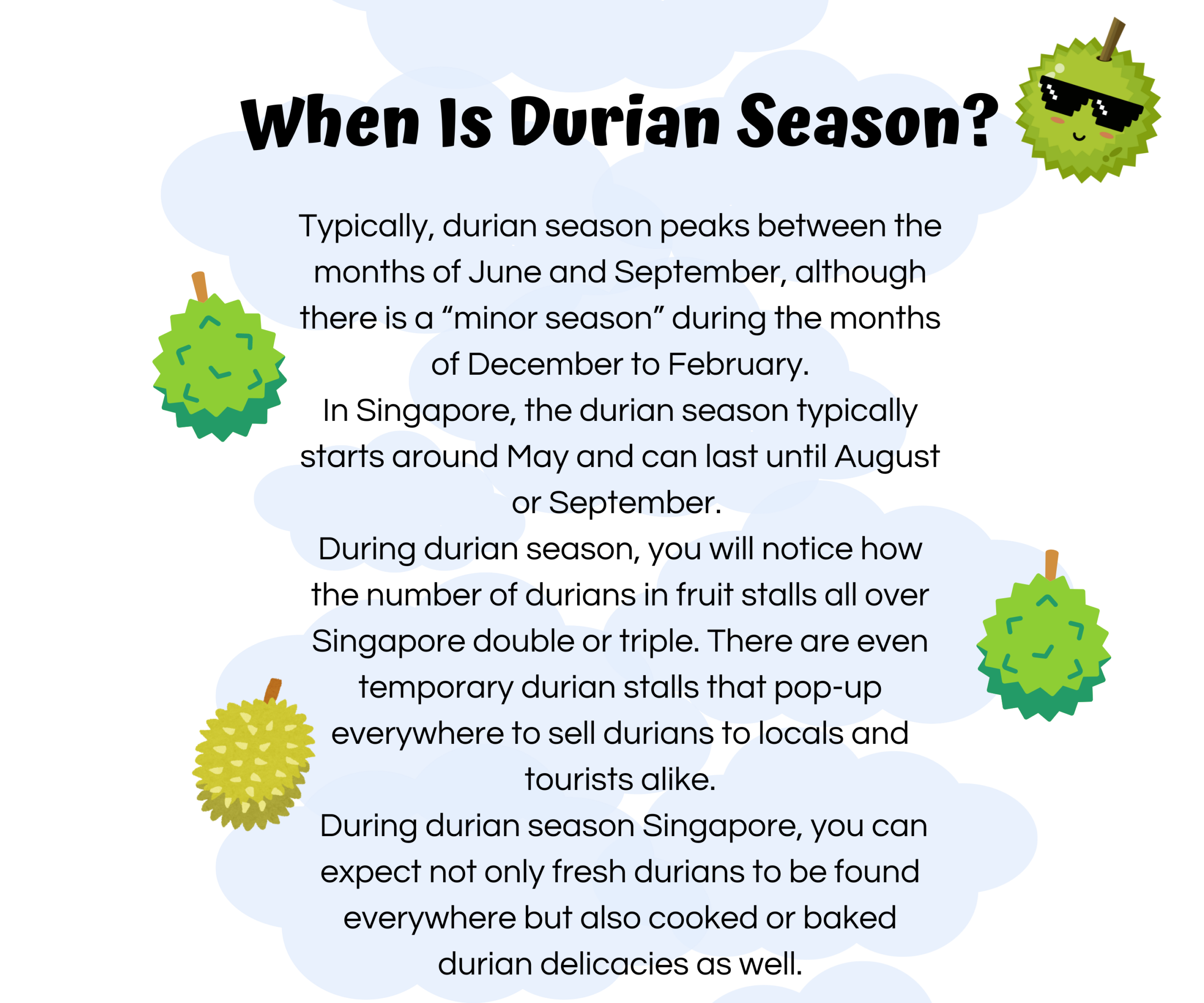 When Is Durian Season?

Typically, durian season peaks between the months of June and September, although there is a “minor season” during the months of December to February.

In Singapore, the durian season typically starts around May and can last until August or September.

During durian season, you will notice how the number of durians in fruit stalls all over Singapore double or triple. There are even temporary durian stalls that pop-up everywhere to sell durians to locals and tourists alike.

During durian season Singapore, you can expect not only fresh durians to be found everywhere but also cooked or baked durian delicacies as well.